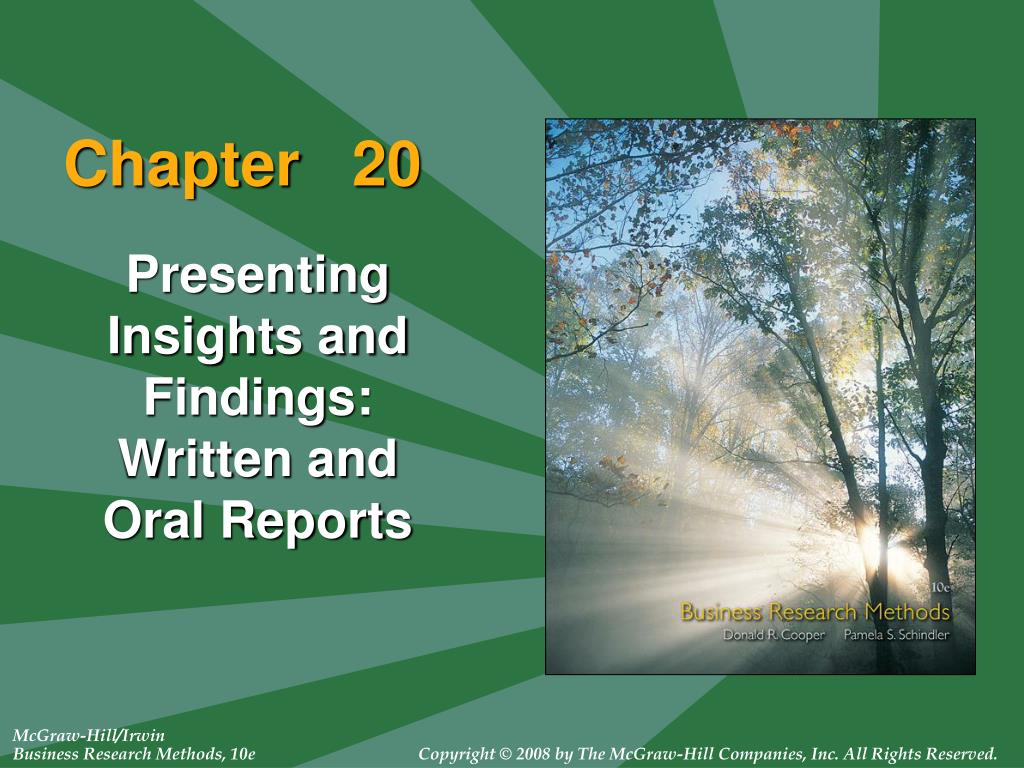 Chapter 20

Presenting Insights and Findings: Written and Oral Reports

10e
Business Research Methods
Donald R. Cooper Pamela S. Schindler

McGraw-Hill/Irwin
Business Research Methods, 10e

Copyright © 2008 by The McGraw-Hill Companies, Inc. All Rights Reserved.